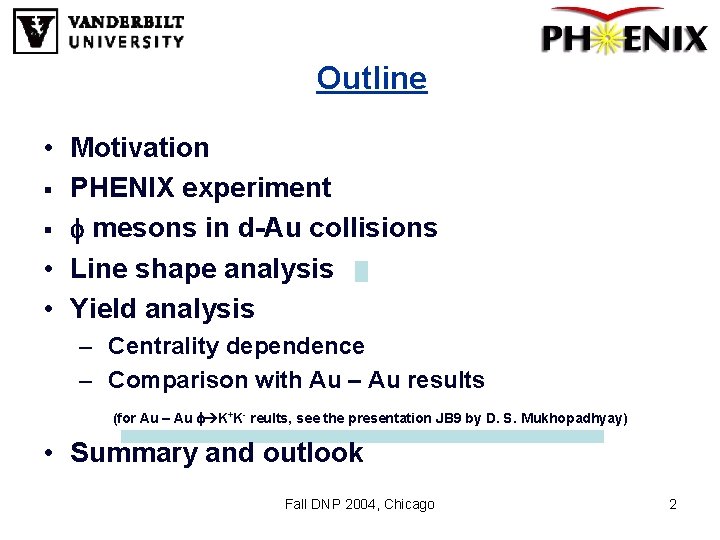 VANDERBILT UNIVERSITY

PHENIX

Outline

• Motivation
▪ PHENIX experiment
▪ $\phi$ mesons in d-Au collisions
• Line shape analysis
• Yield analysis
– Centrality dependence
– Comparison with Au – Au results

(for Au – Au $\phi \rightarrow K^+K^-$ reults, see the presentation JB9 by D. S. Mukhopadhyay)

• Summary and outlook

Fall DNP 2004, Chicago

2